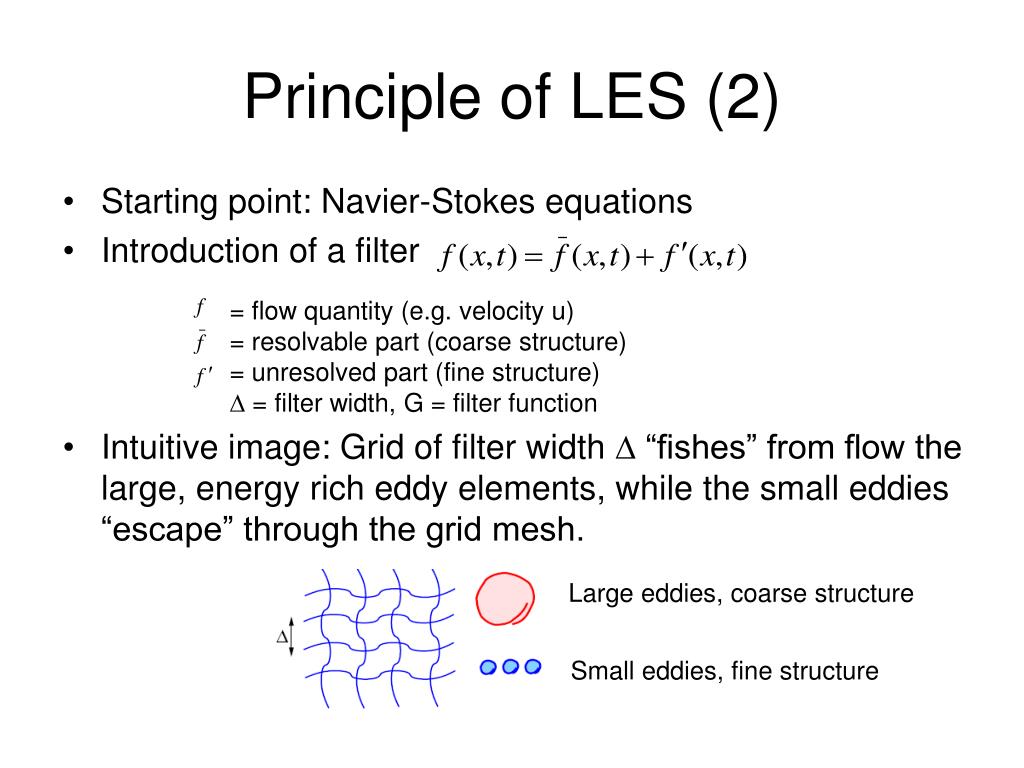 Principle of LES (2)

• Starting point: Navier-Stokes equations
• Introduction of a filter $f(x,t) = \bar{f}(x,t) + f'(x,t)$

$f$ = flow quantity (e.g. velocity u)
$\bar{f}$ = resolvable part (coarse structure)
$f'$ = unresolved part (fine structure)
$\Delta$ = filter width, G = filter function

• Intuitive image: Grid of filter width $\Delta$ “fishes” from flow the large, energy rich eddy elements, while the small eddies “escape” through the grid mesh.

$\Delta$

Large eddies, coarse structure

Small eddies, fine structure